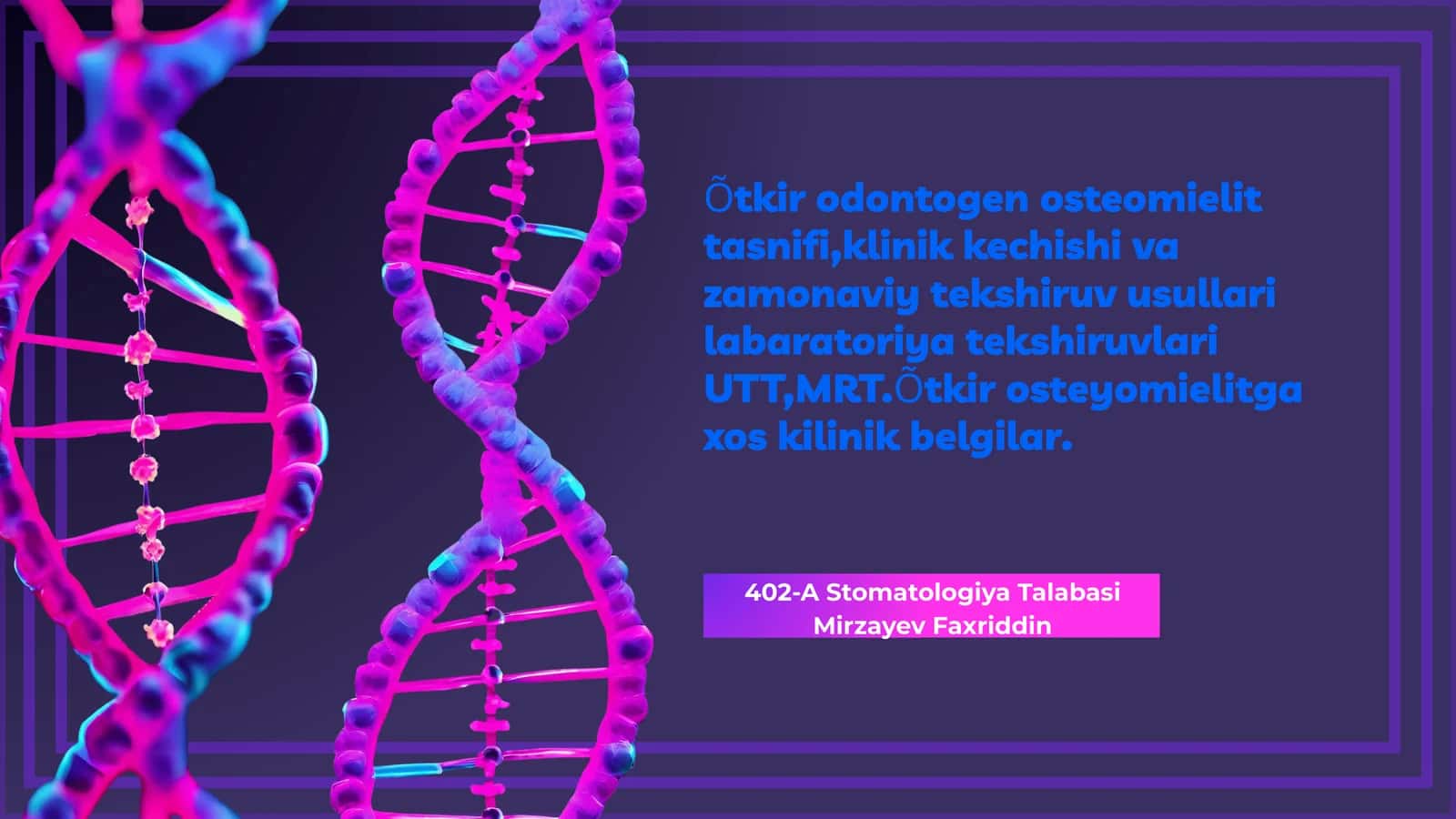 Õtkir odontogen osteomielit tasnifi,klinik kechishi va zamonaviy tekshiruv usullari labaratoriya tekshiruvlari UTT,MRT.Õtkir osteyomielitga xos kilinik belgilar.

402-A Stomatologiya Talabasi
Mirzayev Faxriddin